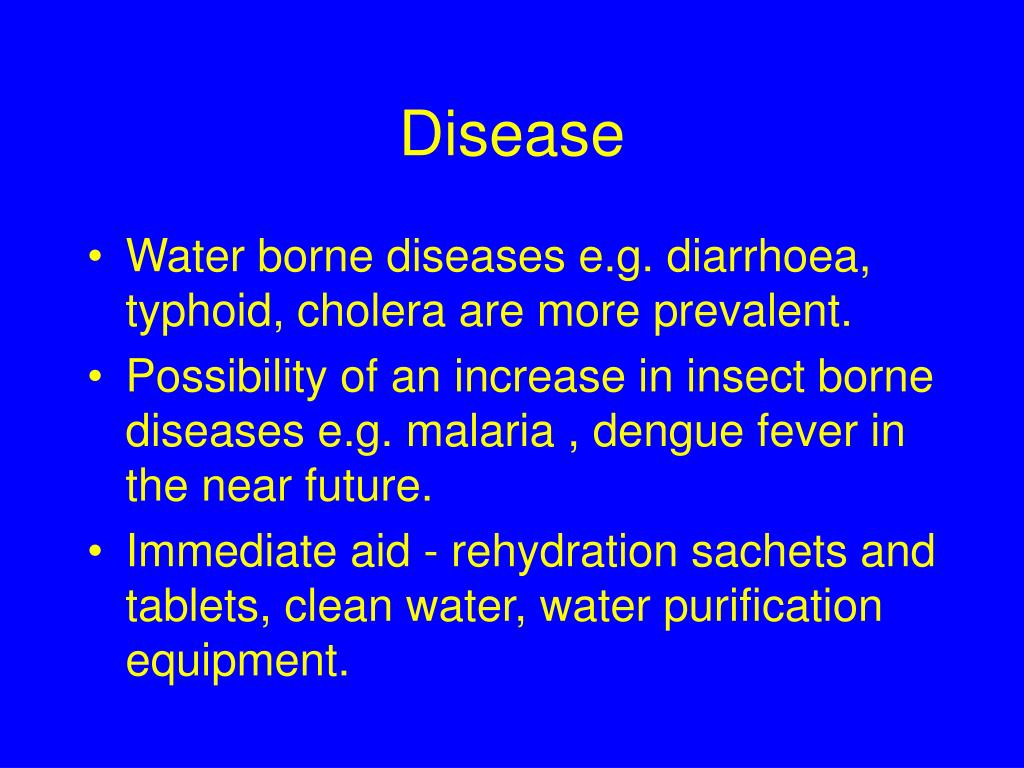 Disease

• Water borne diseases e.g. diarrhoea, typhoid, cholera are more prevalent.
• Possibility of an increase in insect borne diseases e.g. malaria , dengue fever in the near future.
• Immediate aid - rehydration sachets and tablets, clean water, water purification equipment.